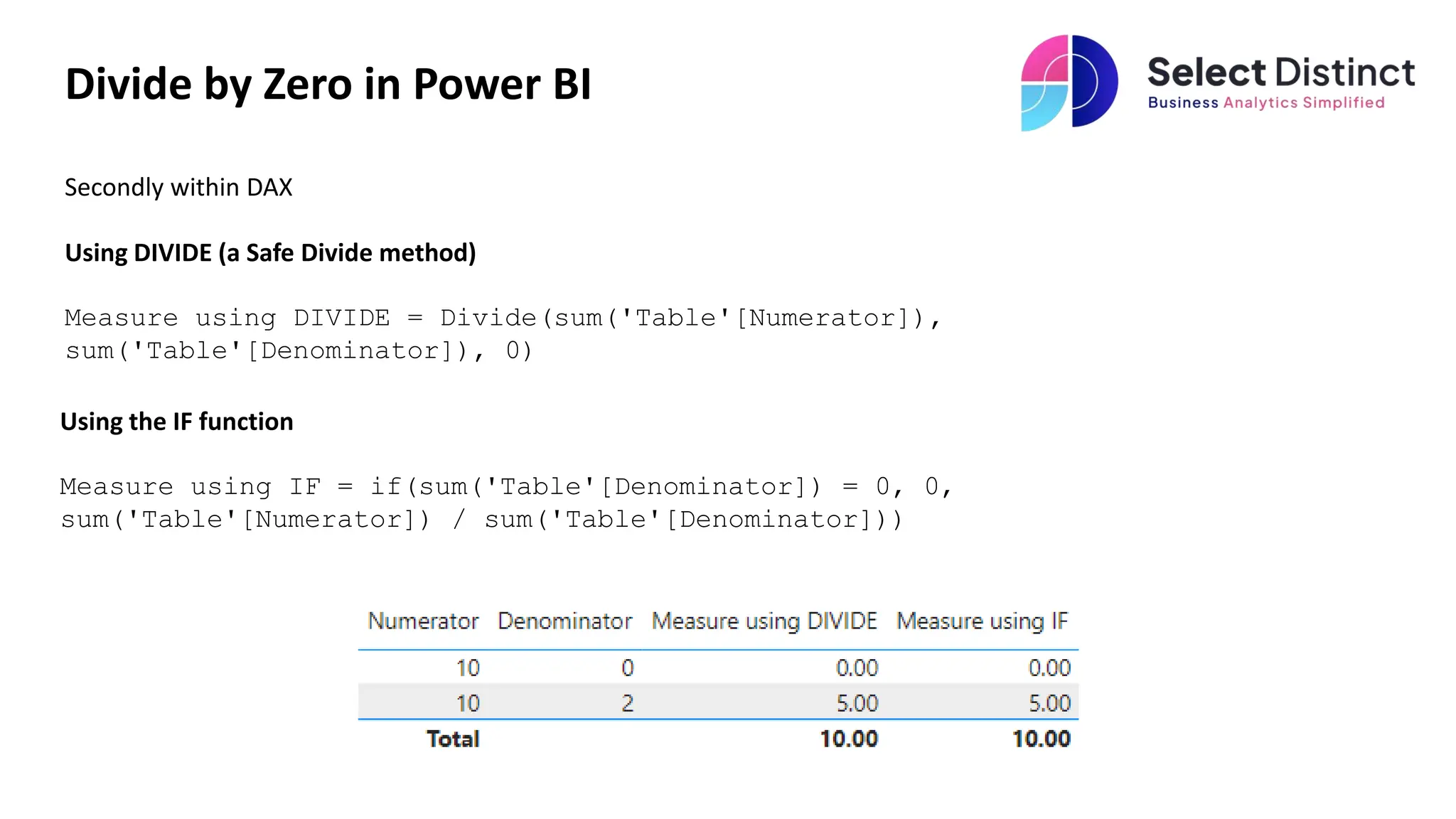 Divide by Zero in Power BI

Select Distinct
Business Analytics Simplified

Secondly within DAX

Using DIVIDE (a Safe Divide method)

Measure using DIVIDE = Divide(sum('Table'[Numerator]), sum('Table'[Denominator]), 0)

Using the IF function

Measure using IF = if(sum('Table'[Denominator]) = 0, 0, sum('Table'[Numerator]) / sum('Table'[Denominator]))

| Numerator | Denominator | Measure using DIVIDE | Measure using IF |
|---|---|---|---|
| 10 | 0 | 0.00 | 0.00 |
| 10 | 2 | 5.00 | 5.00 |
| Total | | 10.00 | 10.00 |